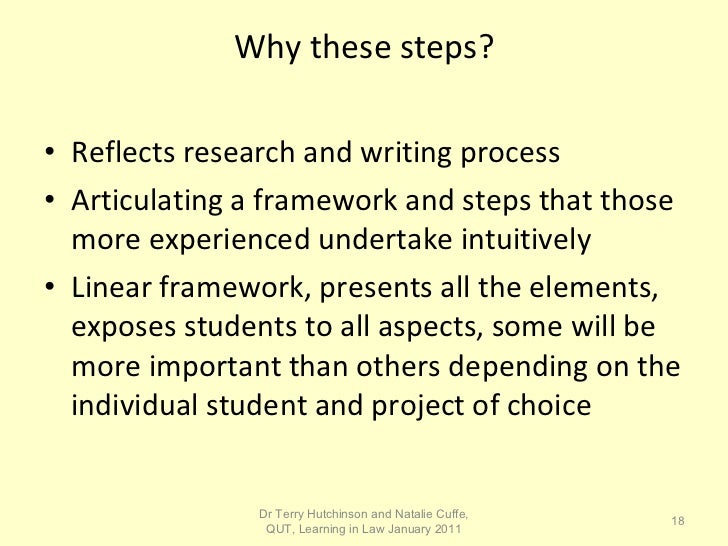 Why these steps?

• Reflects research and writing process
• Articulating a framework and steps that those more experienced undertake intuitively
• Linear framework, presents all the elements, exposes students to all aspects, some will be more important than others depending on the individual student and project of choice

Dr Terry Hutchinson and Natalie Cuffe, QUT, Learning in Law January 2011

18